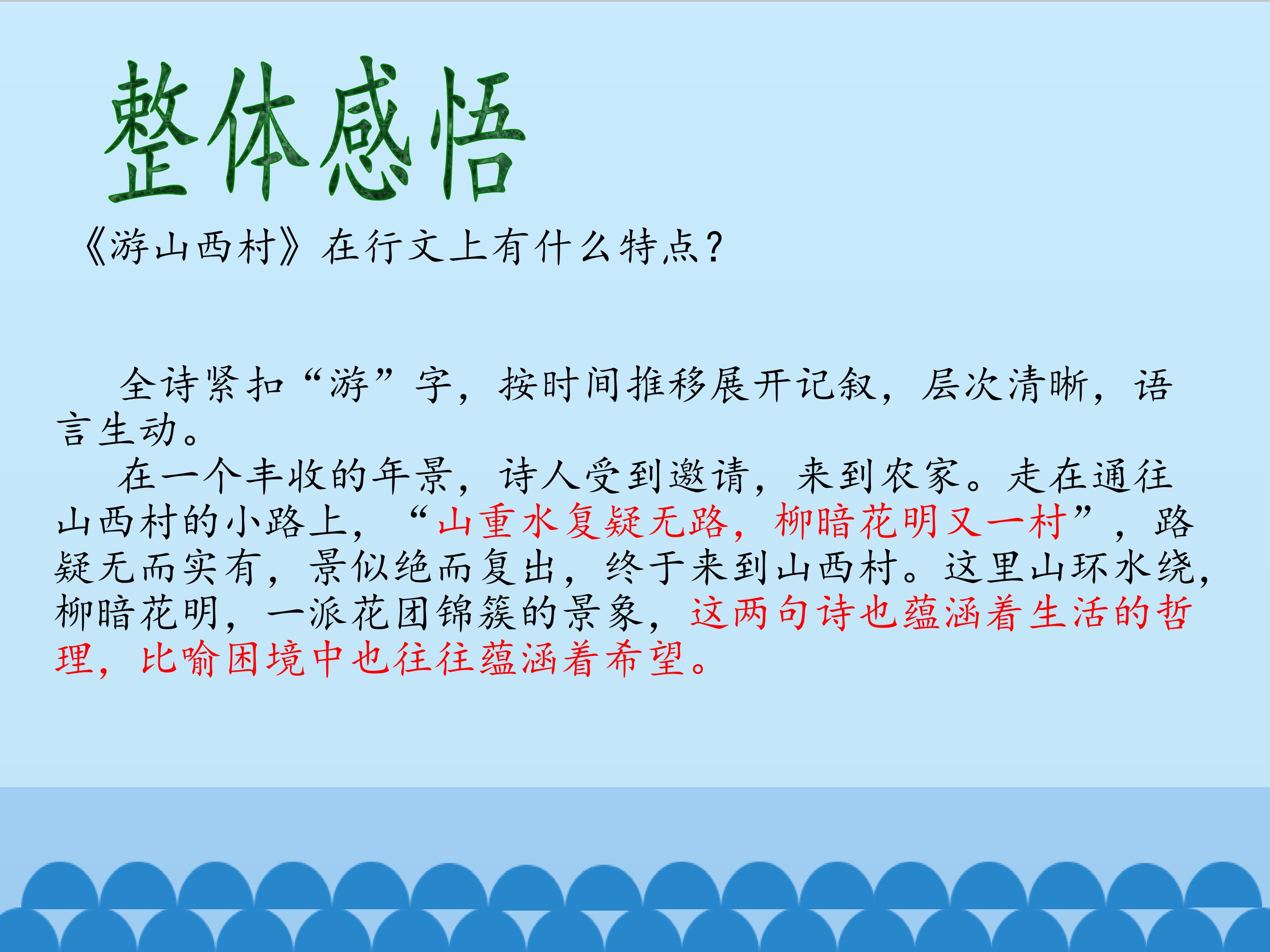 整体感悟

《游山西村》在行文上有什么特点？

全诗紧扣“游”字，按时间推移展开记叙，层次清晰，语言生动。

在一个丰收的年景，诗人受到邀请，来到农家。走在通往山西村的小路上，“山重水复疑无路，柳暗花明又一村”，路疑无而实有，景似绝而复出，终于来到山西村。这里山环水绕，柳暗花明，一派花团锦簇的景象，这两句诗也蕴涵着生活的哲理，比喻困境中也往往蕴涵着希望。